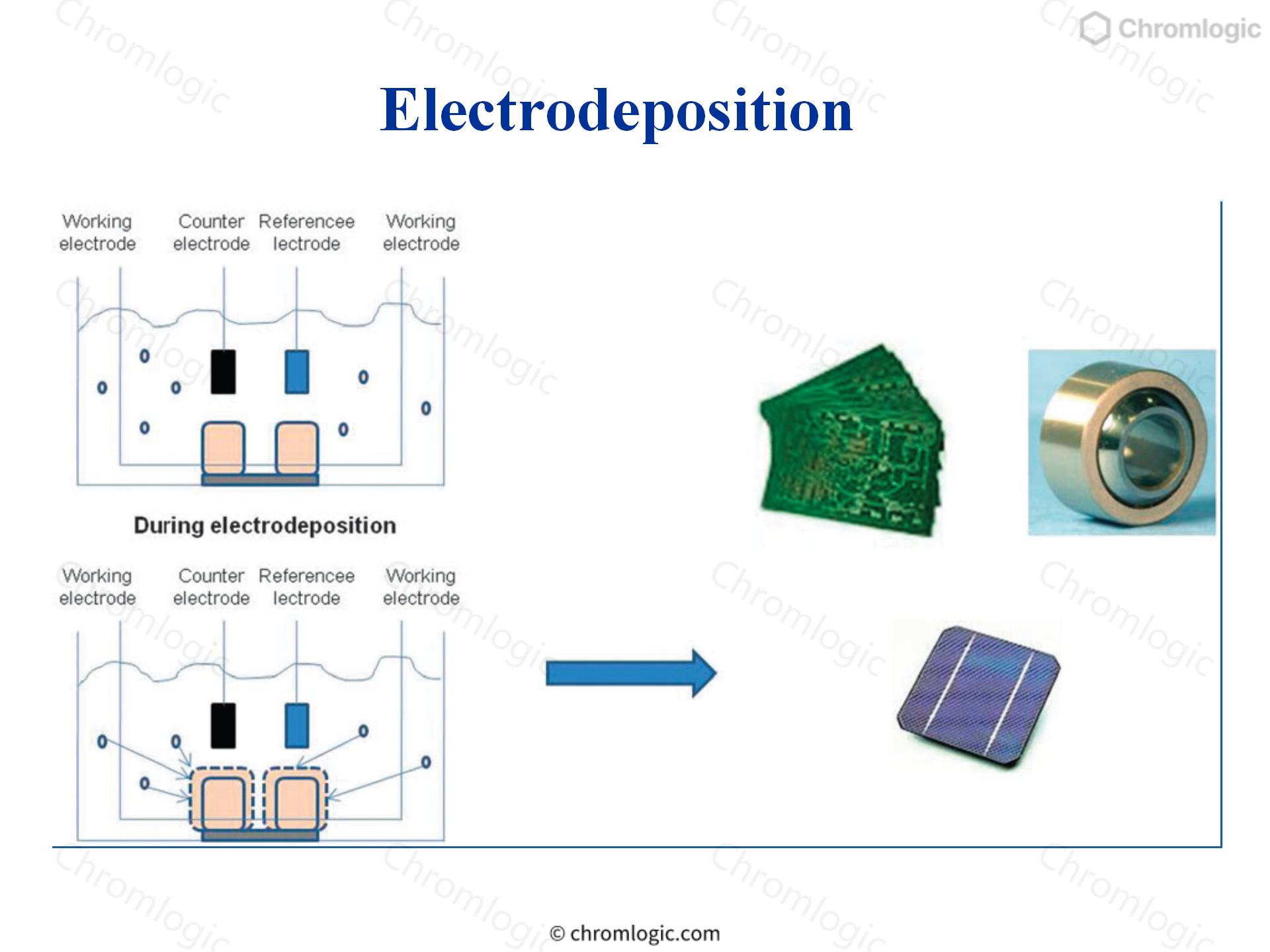 Chromlogic

Electrodeposition

Working electrode

Counter electrode

Referencee lectrode

Working electrode

During electrodeposition

Working electrode

Counter electrode

Referencee lectrode

Working electrode

© chromlogic.com